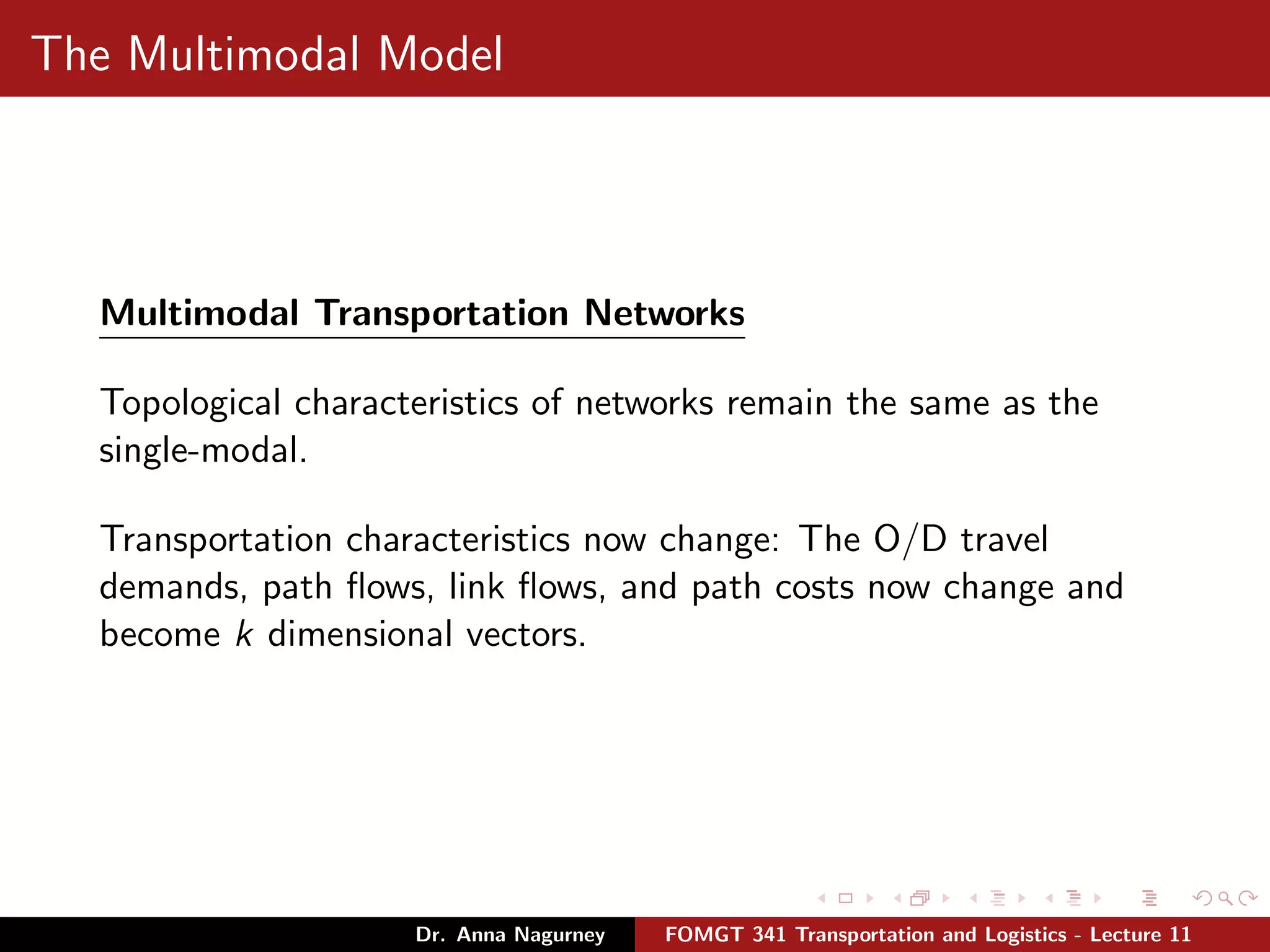 The Multimodal Model

Multimodal Transportation Networks

Topological characteristics of networks remain the same as the single-modal.

Transportation characteristics now change: The O/D travel demands, path flows, link flows, and path costs now change and become $k$ dimensional vectors.

Dr. Anna Nagurney FOMGT 341 Transportation and Logistics - Lecture 11